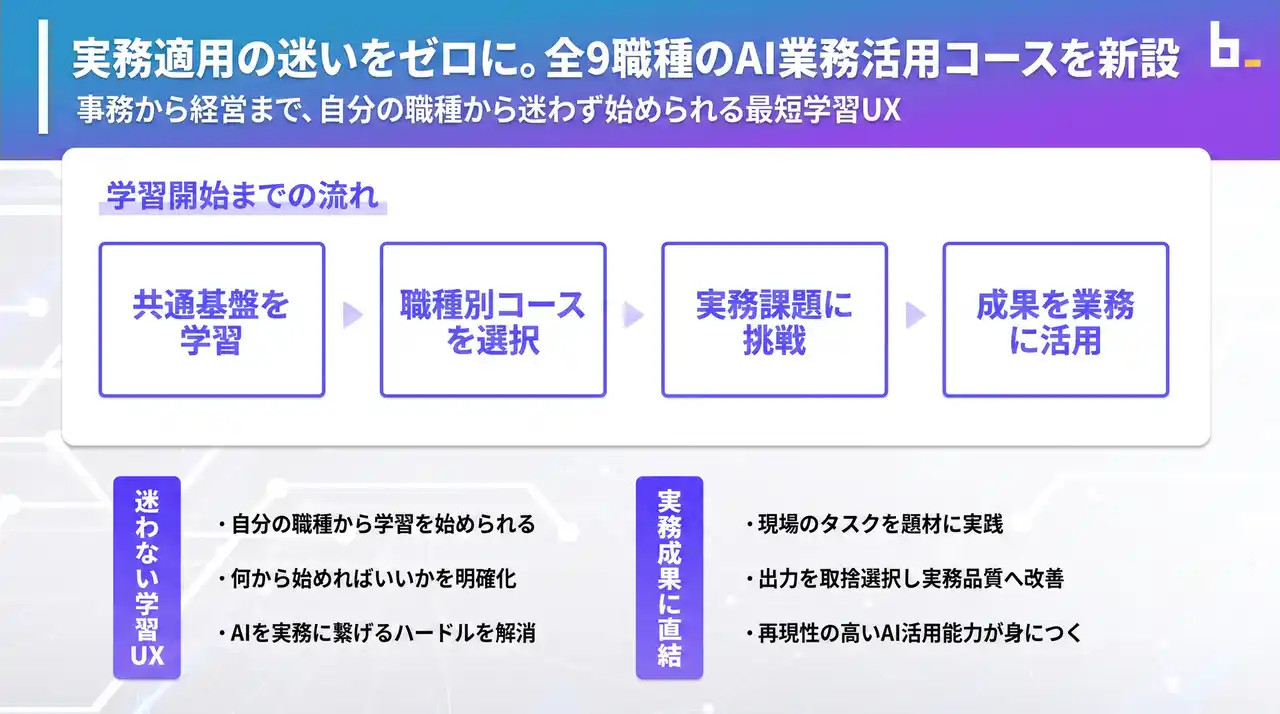 実務適用の迷いをゼロに。全9職種のAI業務活用コースを新設

事務から経営まで、自分の職種から迷わず始められる最短学習UX

b.

学習開始までの流れ

共通基盤を学習

職種別コースを選択

実務課題に挑戦

成果を業務に活用

迷わない学習UX

・自分の職種から学習を始められる

・何から始めればいいかを明確化

・AIを実務に繋げるハードルを解消

実務成果に直結

・現場のタスクを題材に実践

・出力を取捨選択し実務品質へ改善

・再現性の高いAI活用能力が身につく